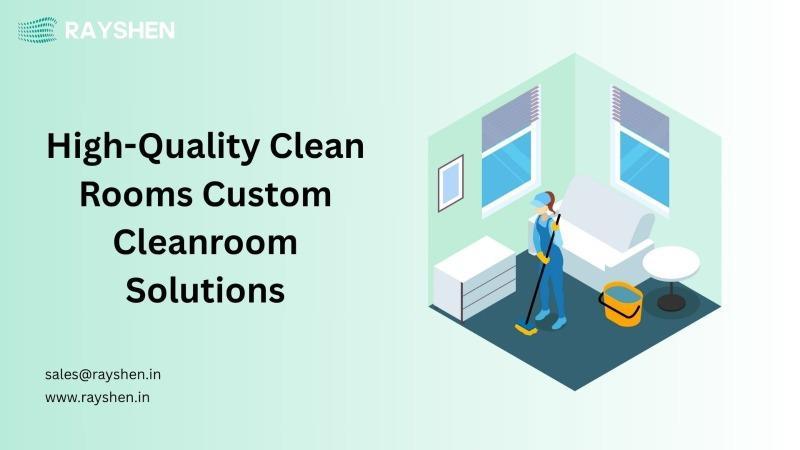 RAYSHEN

High-Quality Clean Rooms Custom Cleanroom Solutions

sales@rayshen.in
www.rayshen.in